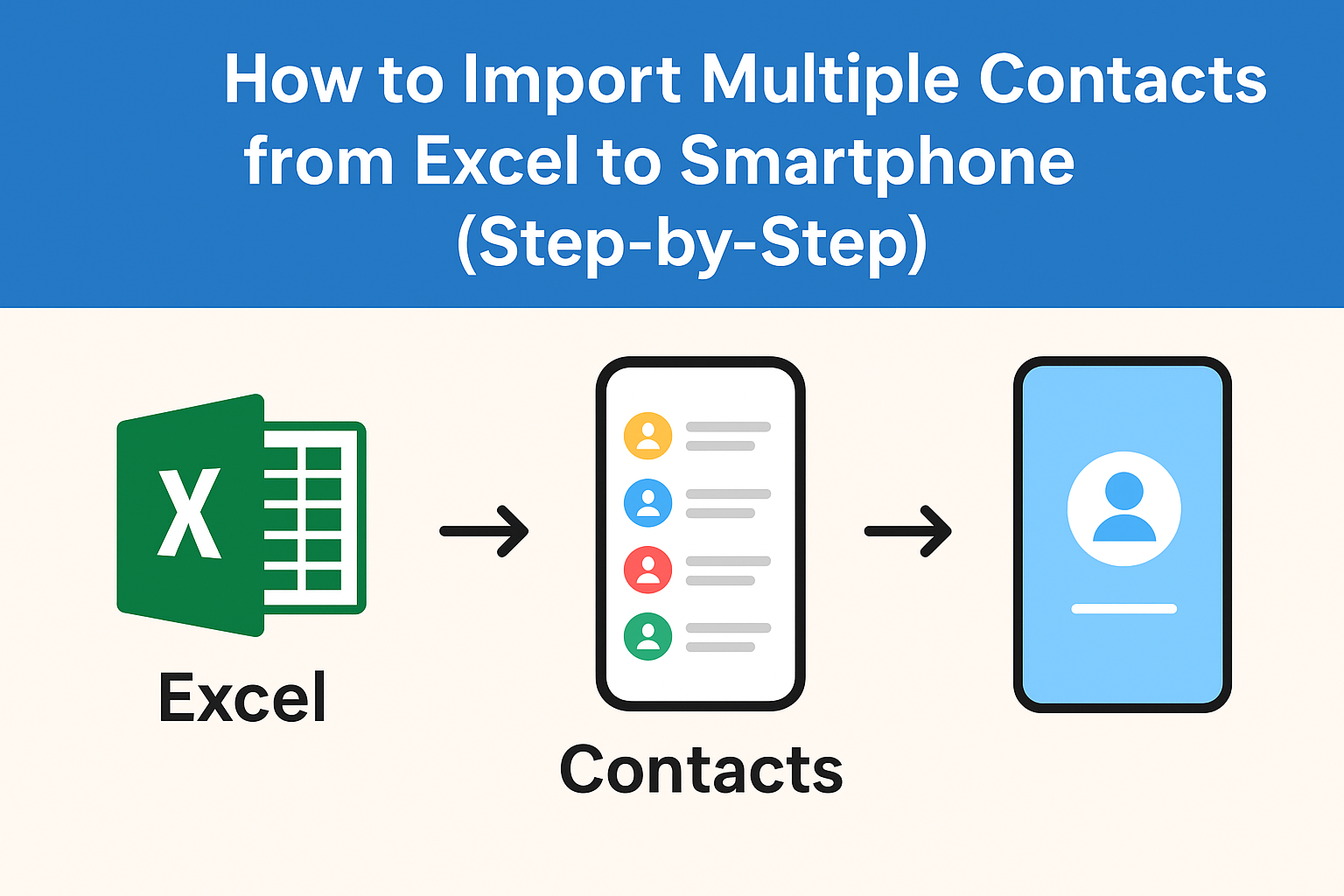 How to Import Multiple Contacts from Excel to Smartphone (Step-by-Step)

X

Excel

Contacts